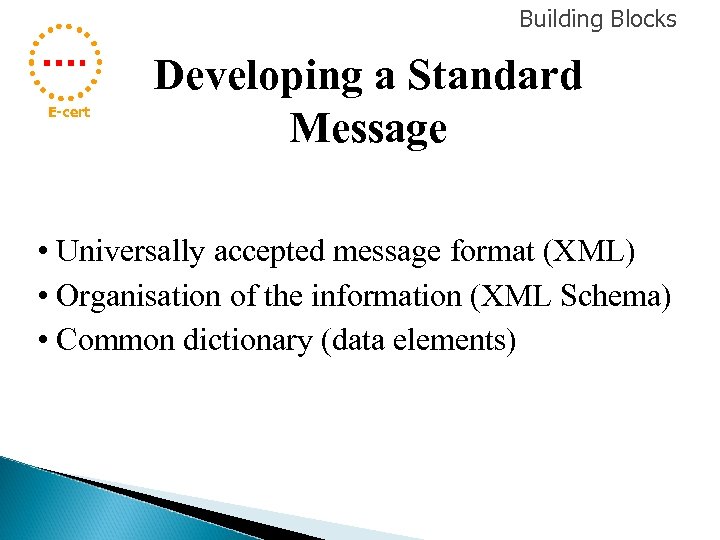 Building Blocks

E-cert

Developing a Standard Message

• Universally accepted message format (XML)
• Organisation of the information (XML Schema)
• Common dictionary (data elements)